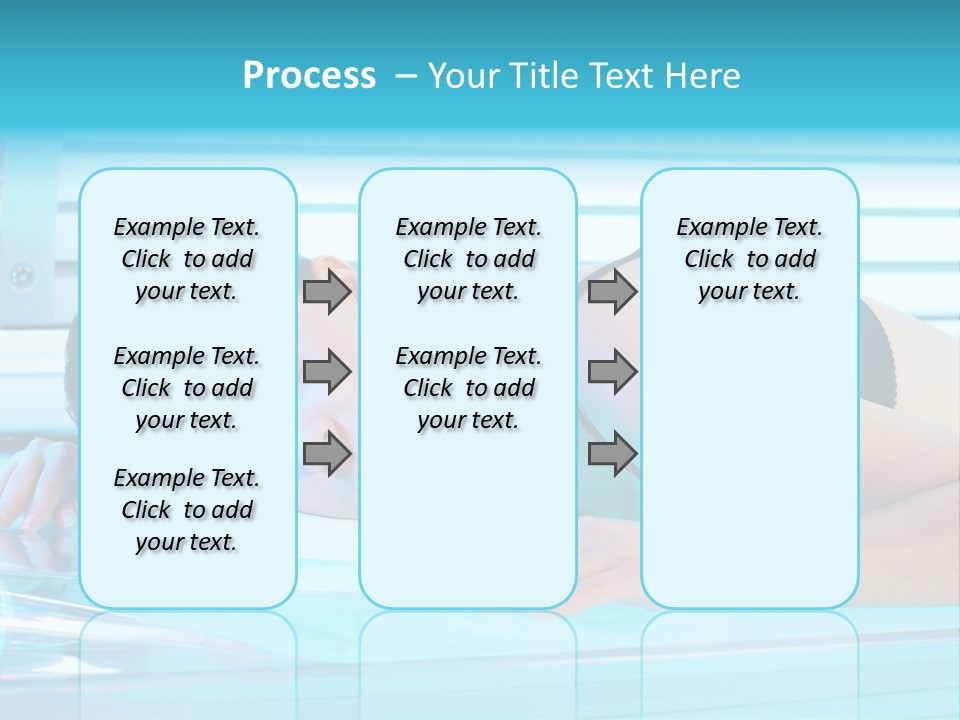 Process – Your Title Text Here

Example Text. Click to add your text.

Example Text. Click to add your text.

Example Text. Click to add your text.

Example Text. Click to add your text.

Example Text. Click to add your text.

Example Text. Click to add your text.